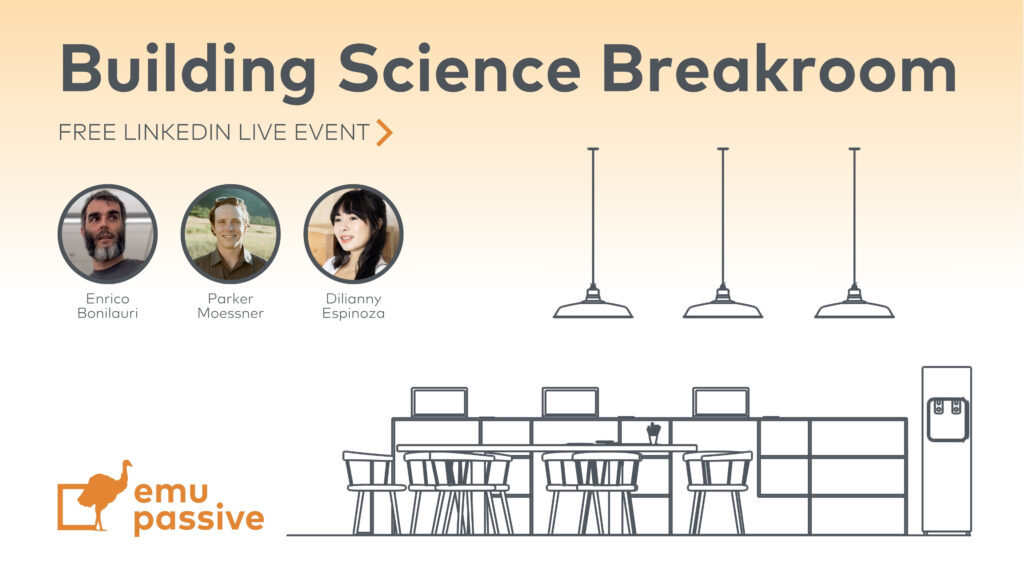 Building Science Breakroom

FREE LINKEDIN LIVE EVENT >

Enrico Bonilauri

Parker Moessner

Dilianny Espinoza

emu passive